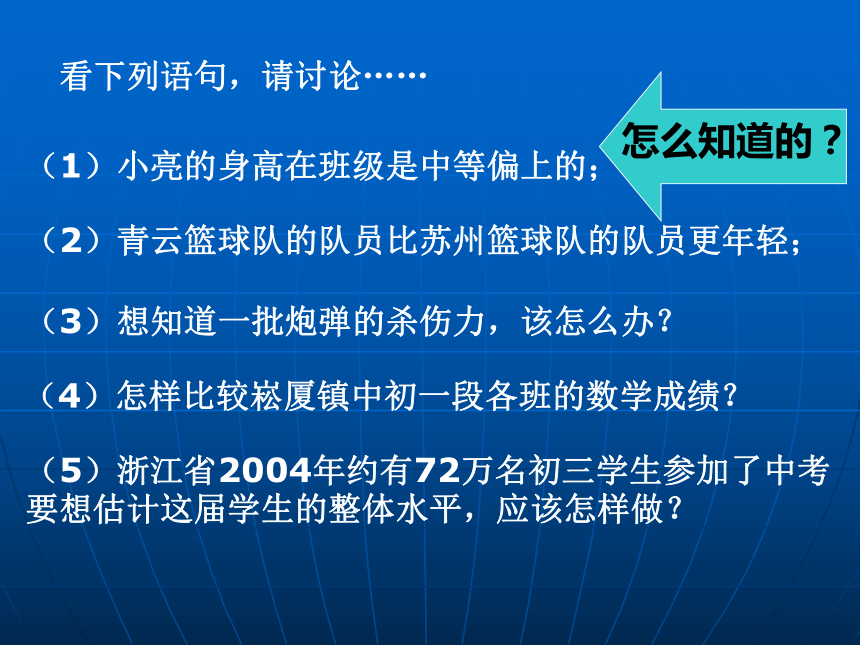 看下列语句，请讨论……

怎么知道的？

（1）小亮的身高在班级是中等偏上的；

（2）青云篮球队的队员比苏州篮球队的队员更年轻；

（3）想知道一批炮弹的杀伤力，该怎么办？

（4）怎样比较崧厦镇中初一段各班的数学成绩？

（5）浙江省2004年约有72万名初三学生参加了中考要想估计这届学生的整体水平，应该怎样做？